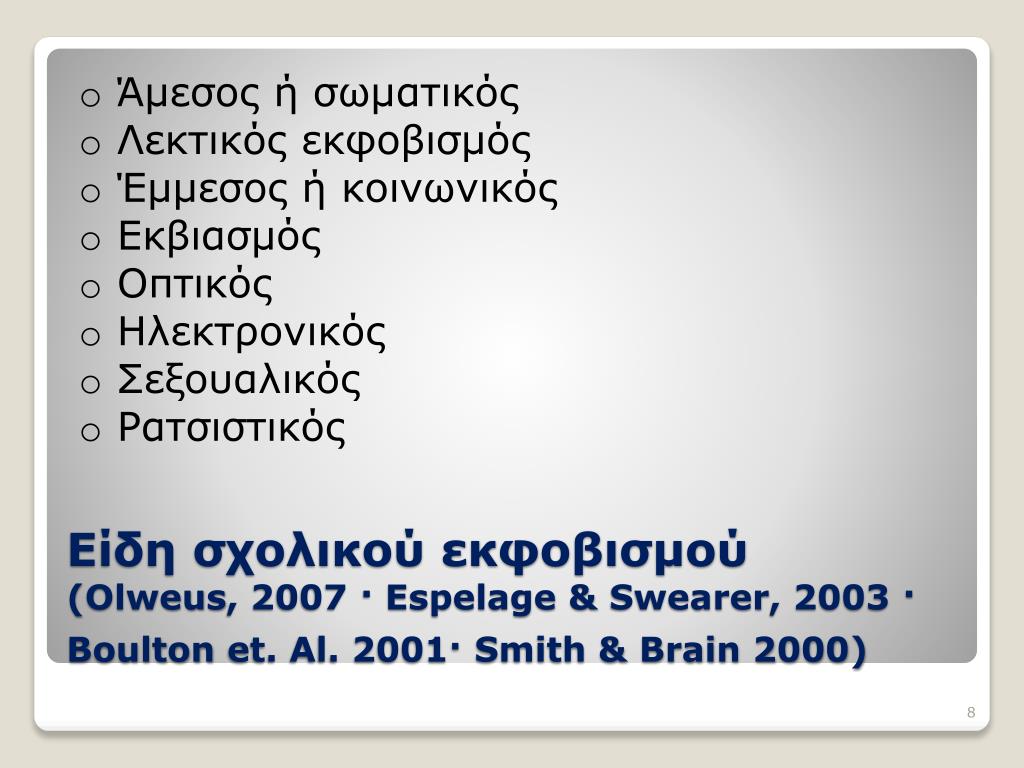 o Άμεσος ή σωματικός
o Λεκτικός εκφοβισμός
o Έμμεσος ή κοινωνικός
o Εκβιασμός
o Οπτικός
o Ηλεκτρονικός
o Σεξουαλικός
o Ρατσιστικός

Είδη σχολικού εκφοβισμού
(Olweus, 2007 · Espelage & Swearer, 2003 · Boulton et. Al. 2001· Smith & Brain 2000)

8